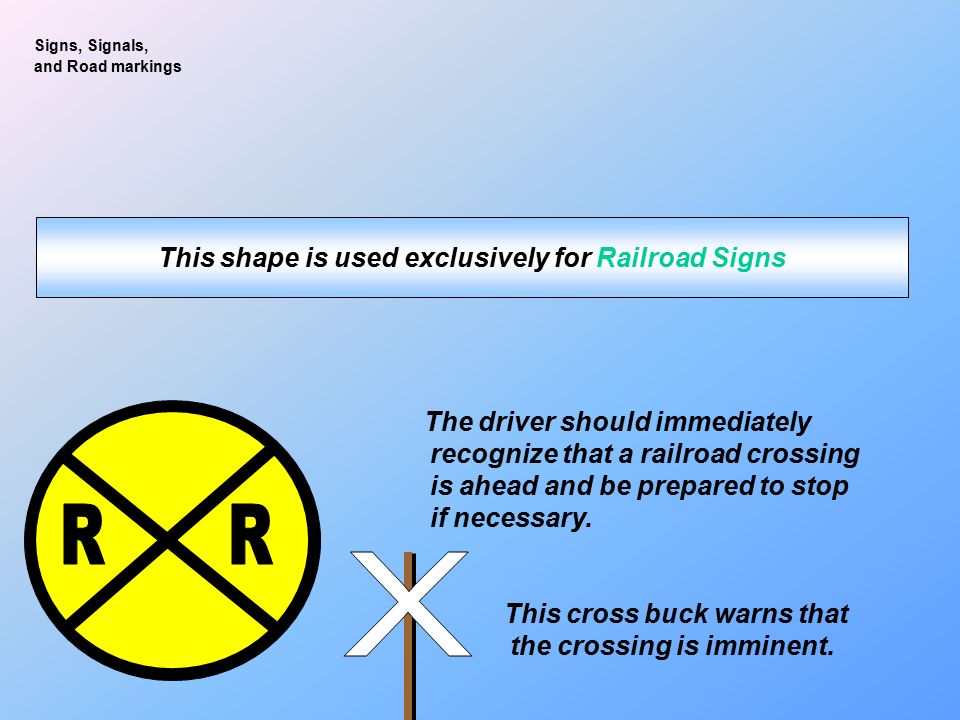 Signs, Signals,
and Road markings

This shape is used exclusively for Railroad Signs

R R

The driver should immediately recognize that a railroad crossing is ahead and be prepared to stop if necessary.

This cross buck warns that the crossing is imminent.